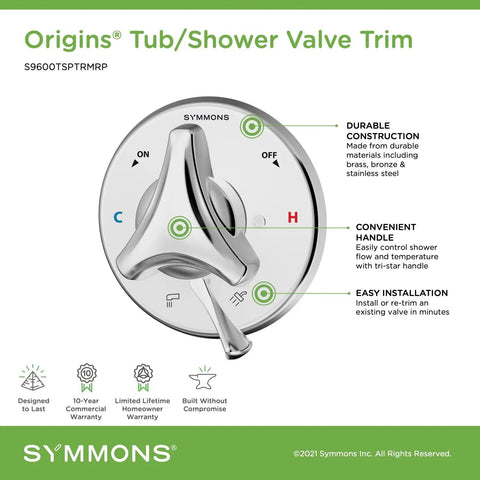 Origins® Tub/Shower Valve Trim

S9600TSPTRMRP

SYMMONS

ON

OFF

C

H

DURABLE CONSTRUCTION
Made from durable materials including brass, bronze & stainless steel

CONVENIENT HANDLE
Easily control shower flow and temperature with tri-star handle

EASY INSTALLATION
Install or re-trim an existing valve in minutes

10

Designed to Last

10-Year Commercial Warranty

Limited Lifetime Homeowner Warranty

Built Without Compromise

SYMMONS®

©2021 Symmons Inc. All Rights Reserved.